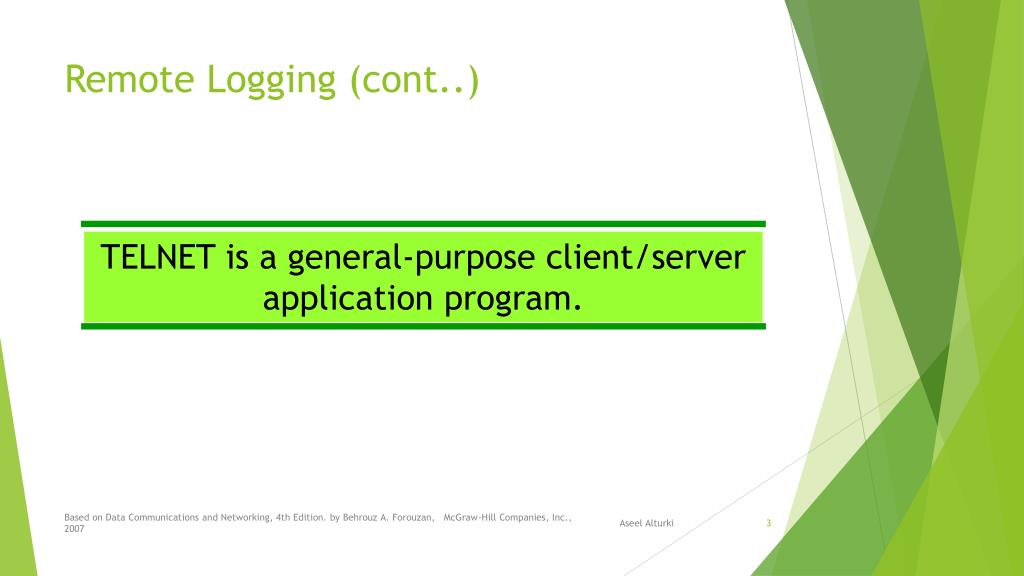 Remote Logging (cont..)

TELNET is a general-purpose client/server application program.

Based on Data Communications and Networking, 4th Edition. by Behrouz A. Forouzan, McGraw-Hill Companies, Inc., 2007

Aseel Alturki

3